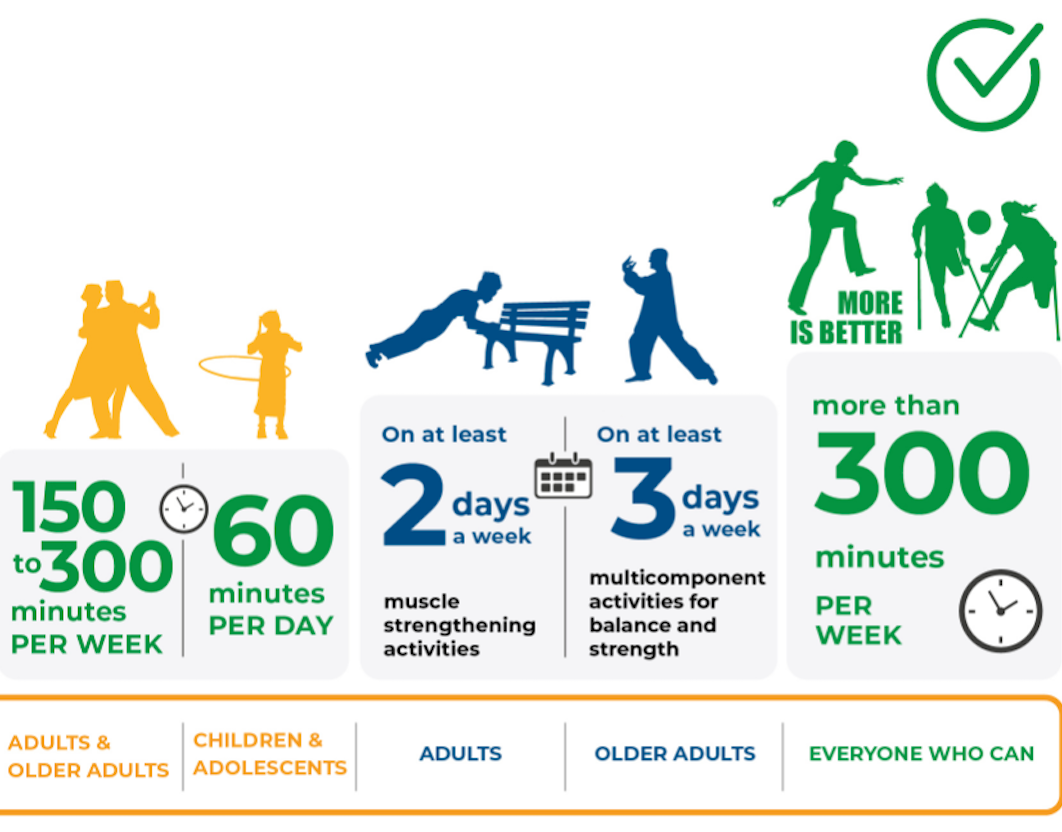 MORE IS BETTER

150 to 300 minutes PER WEEK

60 minutes PER DAY

On at least 2 days a week

muscle strengthening activities

On at least 3 days a week

multicomponent activities for balance and strength

more than 300 minutes PER WEEK

ADULTS & OLDER ADULTS

CHILDREN & ADOLESCENTS

ADULTS

OLDER ADULTS

EVERYONE WHO CAN